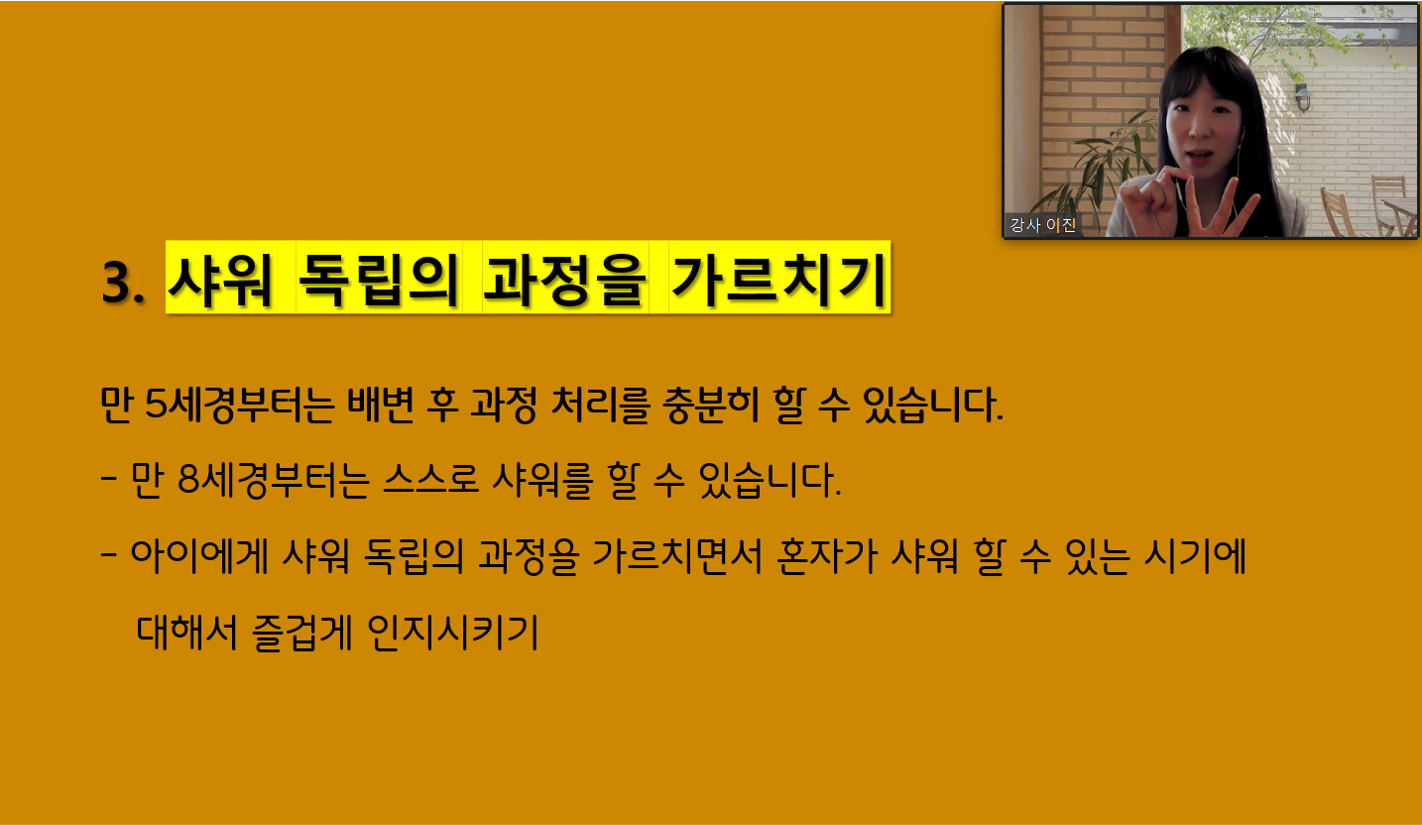 강사 이진

3. 샤워 독립의 과정을 가르치기

만 5세경부터는 배변 후 과정 처리를 충분히 할 수 있습니다.

- 만 8세경부터는 스스로 샤워를 할 수 있습니다.

- 아이에게 샤워 독립의 과정을 가르치면서 혼자가 샤워 할 수 있는 시기에 대해서 즐겁게 인지시키기